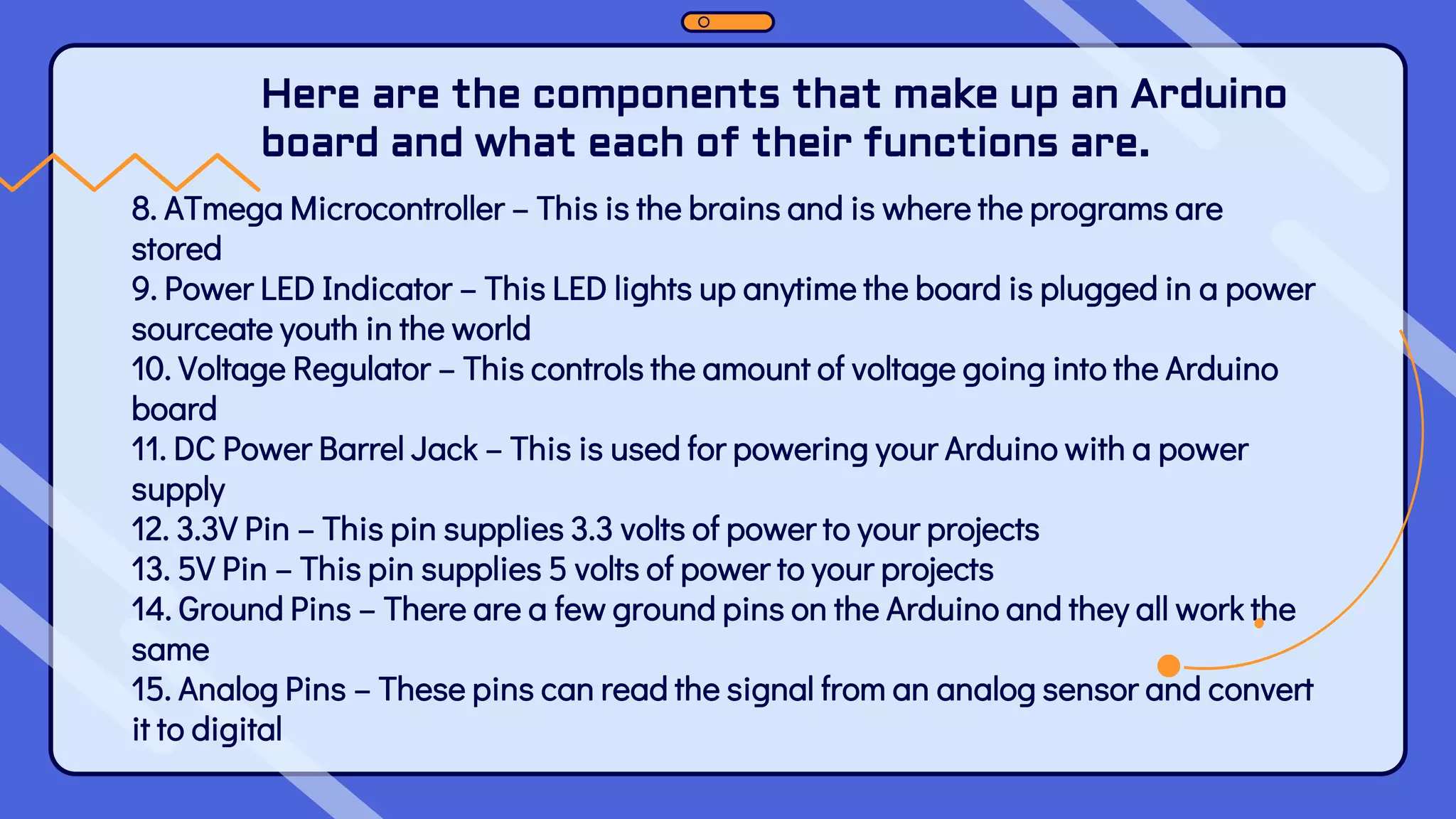 Here are the components that make up an Arduino board and what each of their functions are.

8. ATmega Microcontroller – This is the brains and is where the programs are stored
9. Power LED Indicator – This LED lights up anytime the board is plugged in a power sourceate youth in the world
10. Voltage Regulator – This controls the amount of voltage going into the Arduino board
11. DC Power Barrel Jack – This is used for powering your Arduino with a power supply
12. 3.3V Pin – This pin supplies 3.3 volts of power to your projects
13. 5V Pin – This pin supplies 5 volts of power to your projects
14. Ground Pins – There are a few ground pins on the Arduino and they all work the same
15. Analog Pins – These pins can read the signal from an analog sensor and convert it to digital